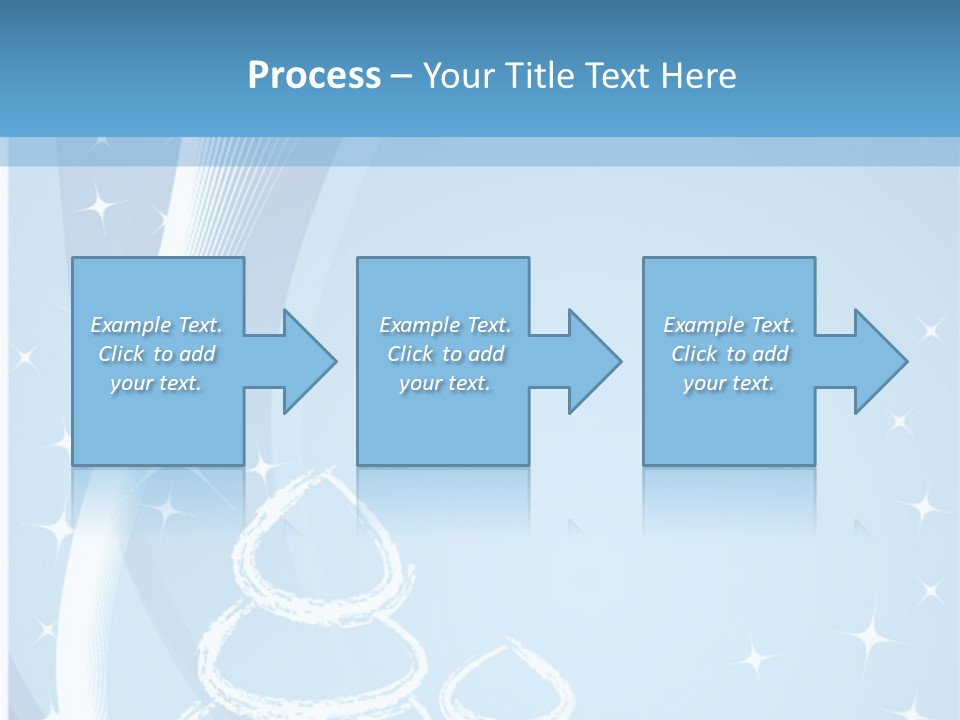 Process – Your Title Text Here

Example Text. Click to add your text.

Example Text. Click to add your text.

Example Text. Click to add your text.